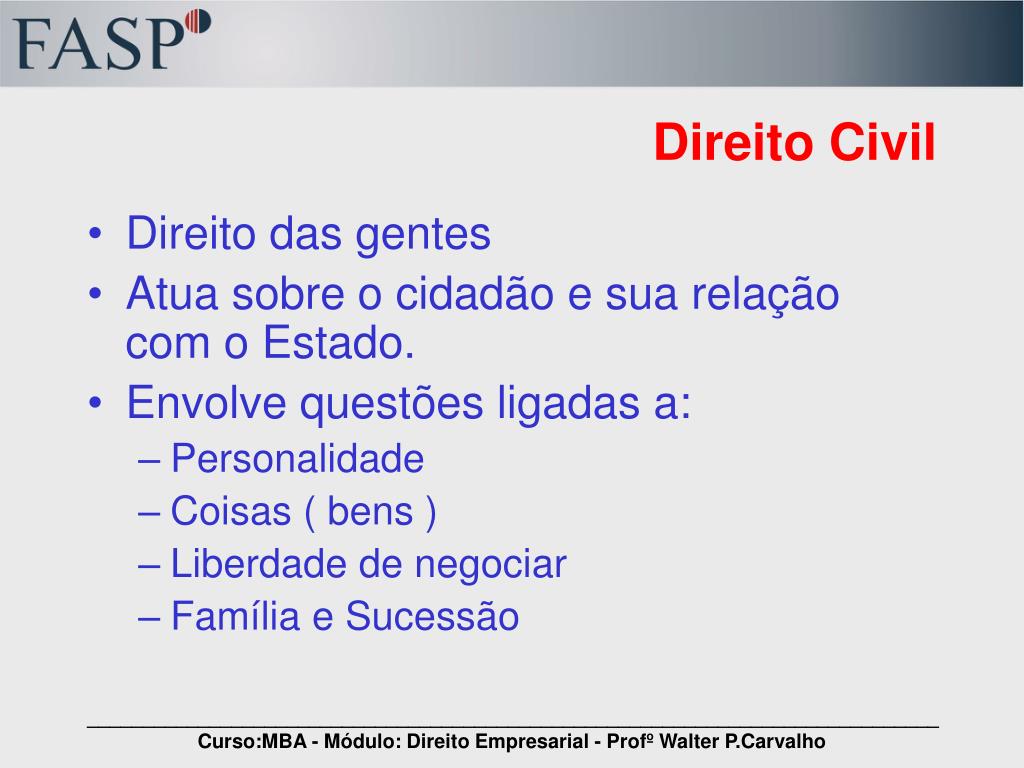 FASP

Direito Civil

• Direito das gentes
• Atua sobre o cidadão e sua relação com o Estado.
• Envolve questões ligadas a:
– Personalidade
– Coisas ( bens )
– Liberdade de negociar
– Família e Sucessão

Curso:MBA - Módulo: Direito Empresarial - Profº Walter P.Carvalho